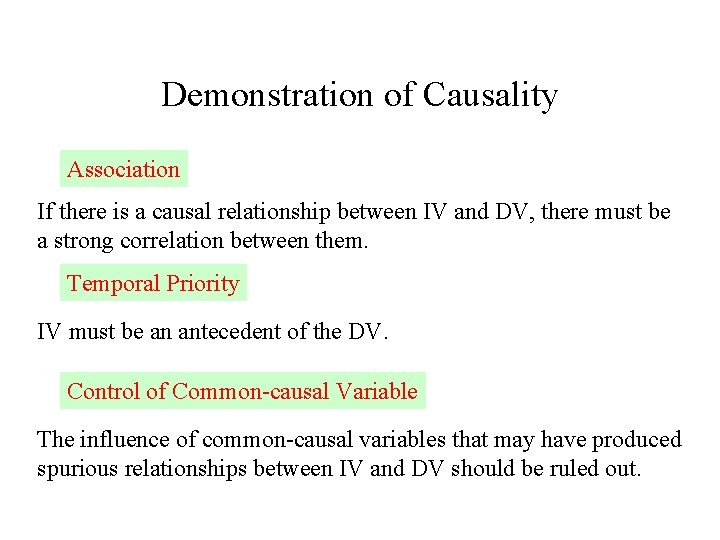 Demonstration of Causality

Association

If there is a causal relationship between IV and DV, there must be a strong correlation between them.

Temporal Priority

IV must be an antecedent of the DV.

Control of Common-causal Variable

The influence of common-causal variables that may have produced spurious relationships between IV and DV should be ruled out.